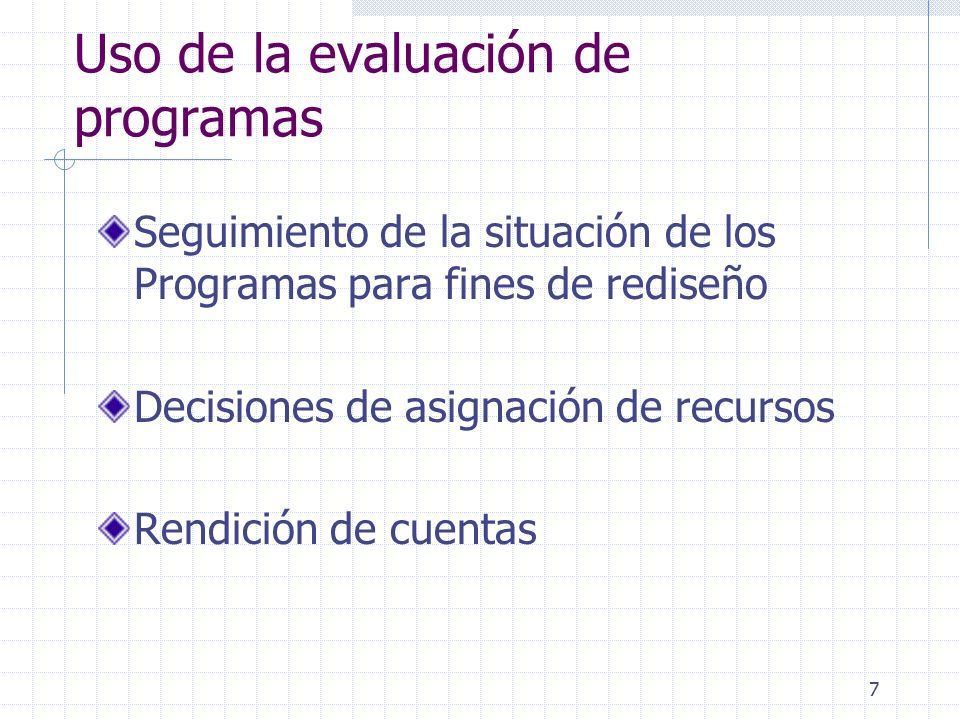 Uso de la evaluación de programas

Seguimiento de la situación de los Programas para fines de rediseño

Decisiones de asignación de recursos

Rendición de cuentas

7